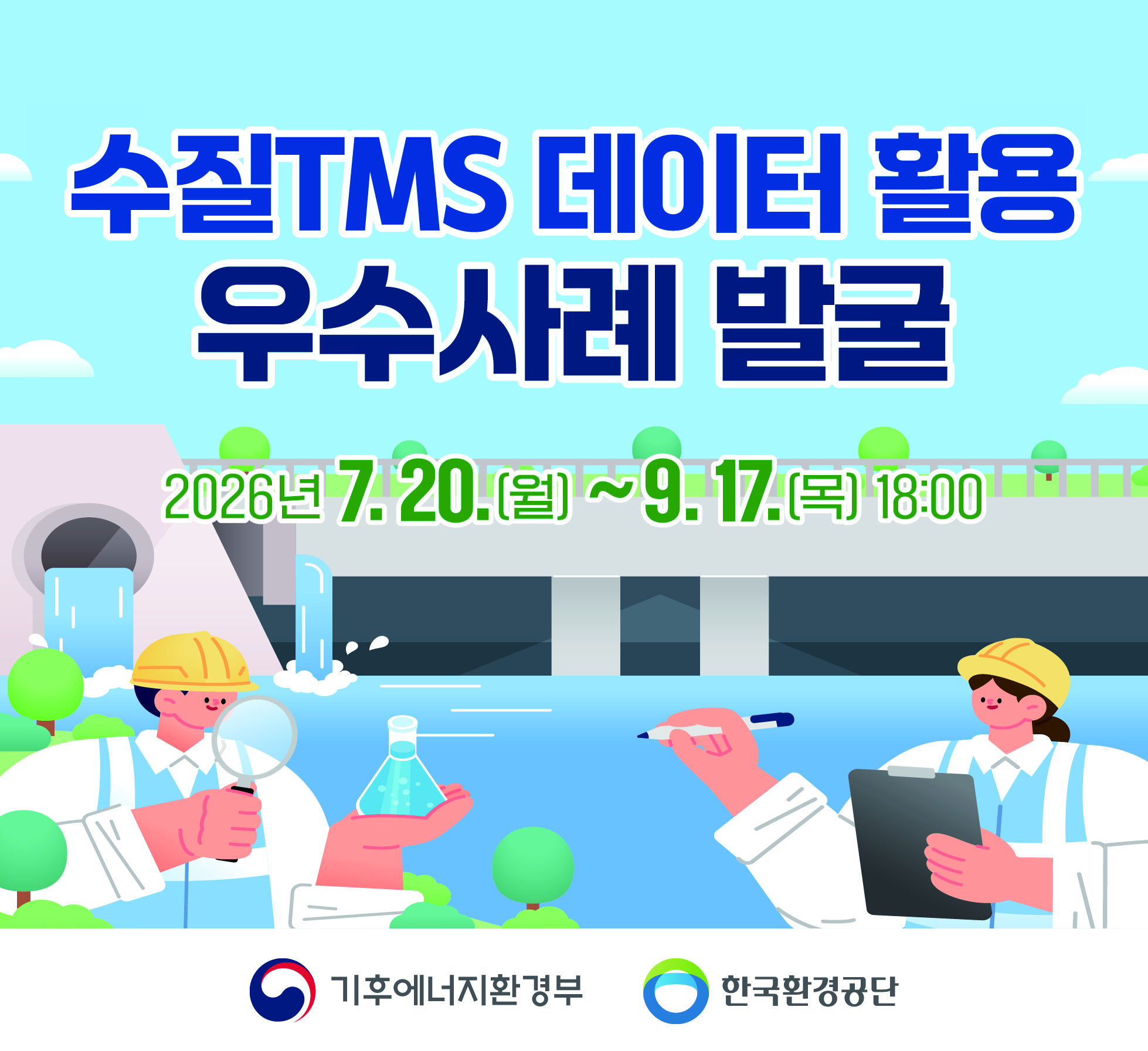 수질TMS 데이터 활용
우수사례 발굴

2026년 7. 20.(월) ~ 9. 17.(목) 18:00

기후에너지환경부 한국환경공단